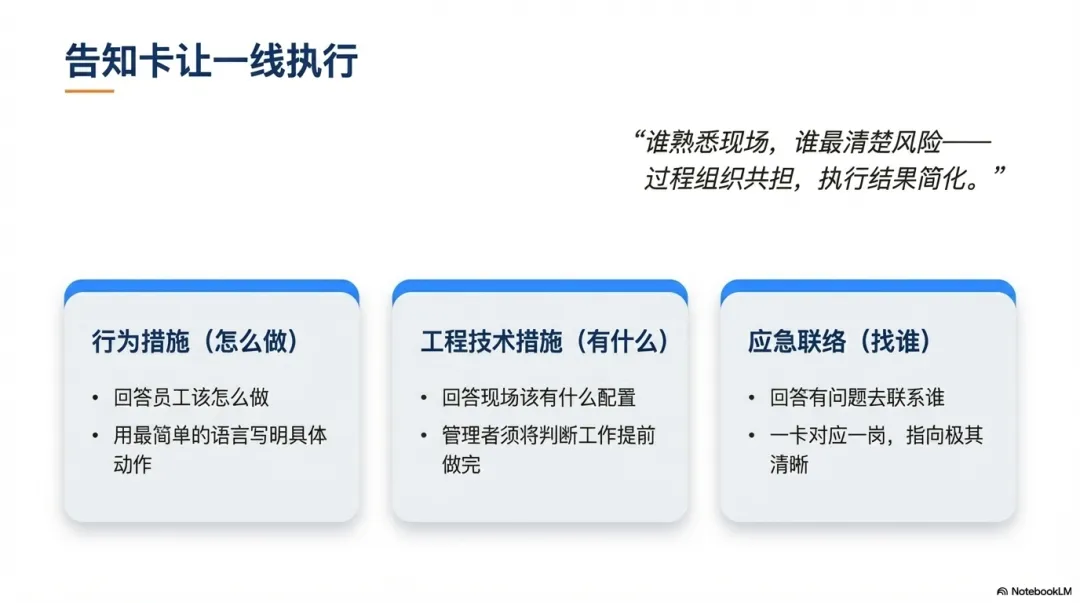 告知卡让一线执行

“谁熟悉现场，谁最清楚风险——过程组织共担，执行结果简化。”

行为措施（怎么做）

• 回答员工该怎么做
• 用最简单的语言写明具体动作

工程技术措施（有什么）

• 回答现场该有什么配置
• 管理者须将判断工作提前做完

应急联络（找谁）

• 回答有问题去联系谁
• 一卡对应一岗，指向极其清晰

NotebookLM